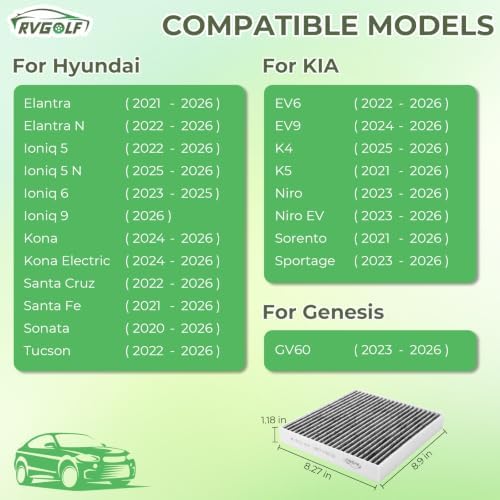 RVGOLF

COMPATIBLE MODELS

For Hyundai

| Elantra | ( 2021 - 2026 ) |
|---|---|
| Elantra N | ( 2022 - 2026 ) |
| Ioniq 5 | ( 2022 - 2026 ) |
| Ioniq 5 N | ( 2025 - 2026 ) |
| Ioniq 6 | ( 2023 - 2025 ) |
| Ioniq 9 | ( 2026 ) |
| Kona | ( 2024 - 2026 ) |
| Kona Electric | ( 2024 - 2026 ) |
| Santa Cruz | ( 2022 - 2026 ) |
| Santa Fe | ( 2021 - 2026 ) |
| Sonata | ( 2020 - 2026 ) |
| Tucson | ( 2022 - 2026 ) |

For KIA

| EV6 | ( 2022 - 2026 ) |
|---|---|
| EV9 | ( 2024 - 2026 ) |
| K4 | ( 2025 - 2026 ) |
| K5 | ( 2021 - 2026 ) |
| Niro | ( 2023 - 2026 ) |
| Niro EV | ( 2023 - 2026 ) |
| Sorento | ( 2021 - 2026 ) |
| Sportage | ( 2023 - 2026 ) |

For Genesis

| GV60 | ( 2023 - 2026 ) |
|---|---|

1.18 in
8.27 in
8.9 in